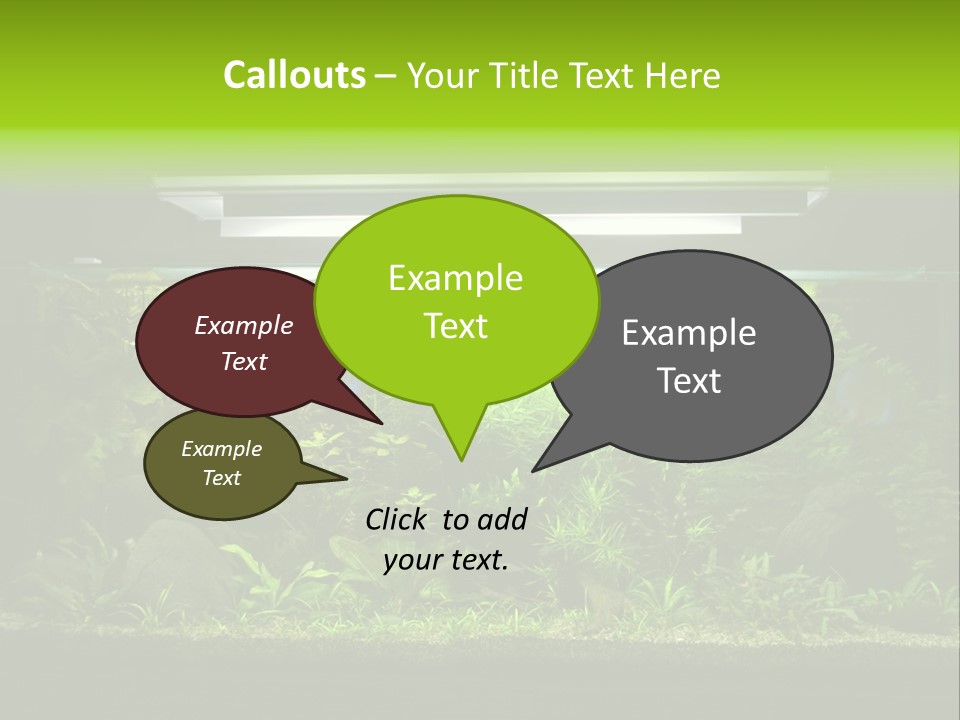 Callouts – Your Title Text Here

Example Text

Example Text

Example Text

Example Text

Click to add your text.